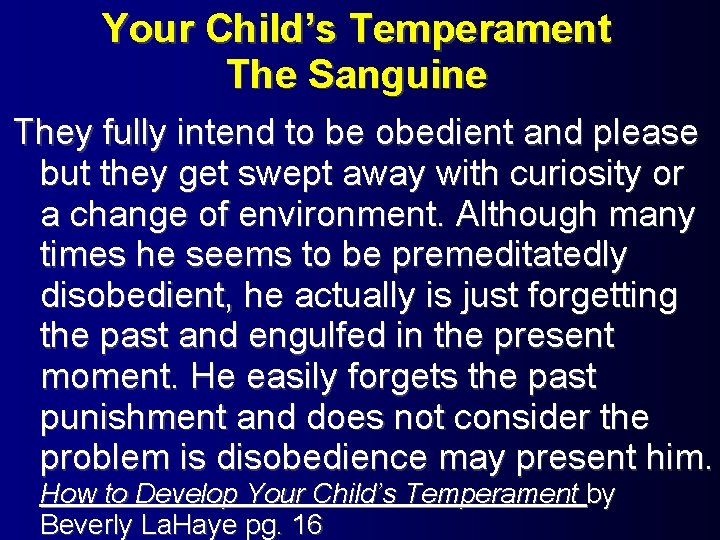 Your Child's Temperament
The Sanguine

They fully intend to be obedient and please but they get swept away with curiosity or a change of environment. Although many times he seems to be premeditatedly disobedient, he actually is just forgetting the past and engulfed in the present moment. He easily forgets the past punishment and does not consider the problem is disobedience may present him.
How to Develop Your Child's Temperament by Beverly LaHaye pg. 16